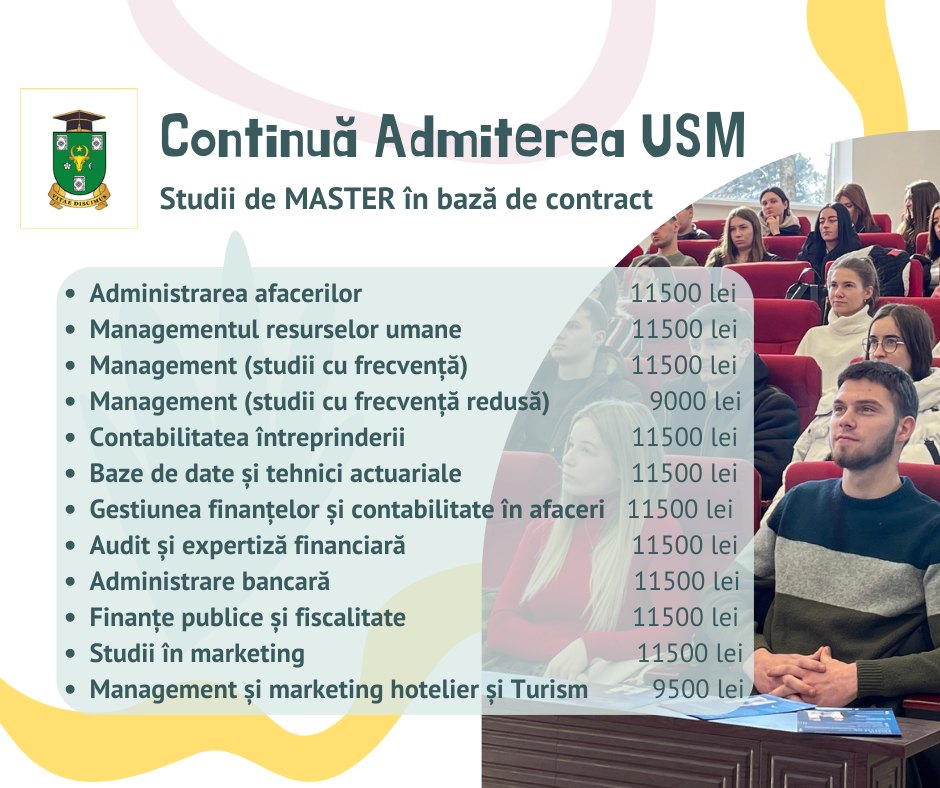 VITAE DISCIMUS

Continuă Admiterea USM

Studii de MASTER în bază de contract

- Administrarea afacerilor 11500 lei
- Managementul resurselor umane 11500 lei
- Management (studii cu frecvență) 11500 lei
- Management (studii cu frecvență redusă) 9000 lei
- Contabilitatea întreprinderii 11500 lei
- Baze de date și tehnici actuariale 11500 lei
- Gestiunea finanțelor și contabilitate în afaceri 11500 lei
- Audit și expertiză financiară 11500 lei
- Administrare bancară 11500 lei
- Finanțe publice și fiscalitate 11500 lei
- Studii în marketing 11500 lei
- Management și marketing hotelier și Turism 9500 lei